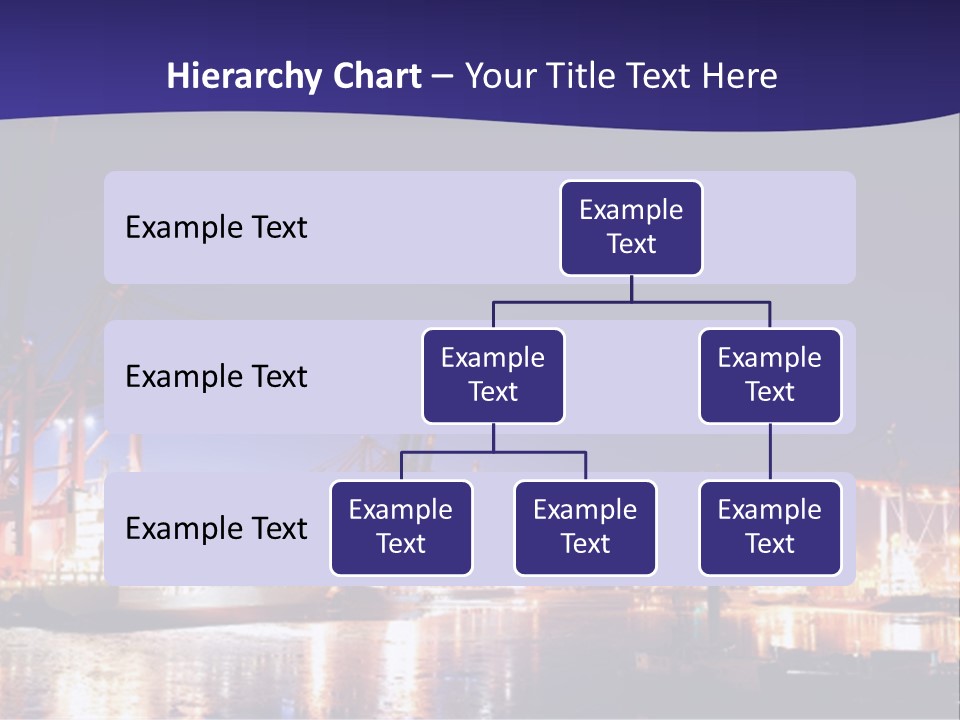 Hierarchy Chart – Your Title Text Here

Example Text

Example Text

Example Text

Example Text

Example Text

Example Text

Example Text

Example Text

Example Text